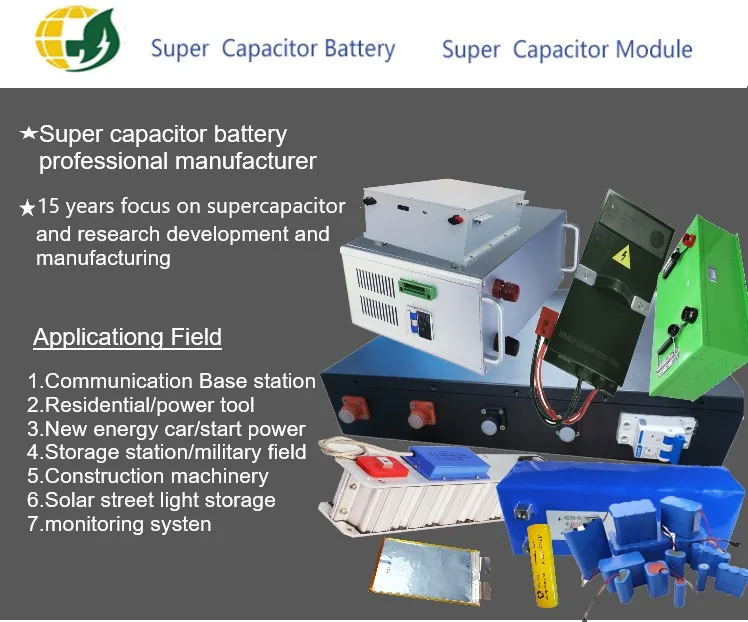 Super Capacitor Battery Super Capacitor Module

★Super capacitor battery professional manufacturer

★15 years focus on supercapacitor and research development and manufacturing

Applicationg Field

1.Communication Base station
2.Residential/power tool
3.New energy car/start power
4.Storage station/military field
5.Construction machinery
6.Solar street light storage
7.monitoring systen